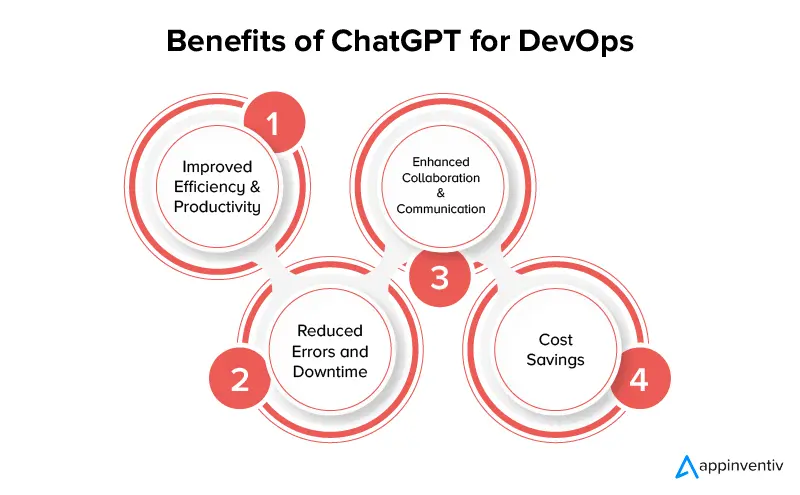 Benefits of ChatGPT for DevOps

1
Improved Efficiency & Productivity

2
Reduced Errors and Downtime

3
Enhanced Collaboration & Communication

4
Cost Savings

appinventiv